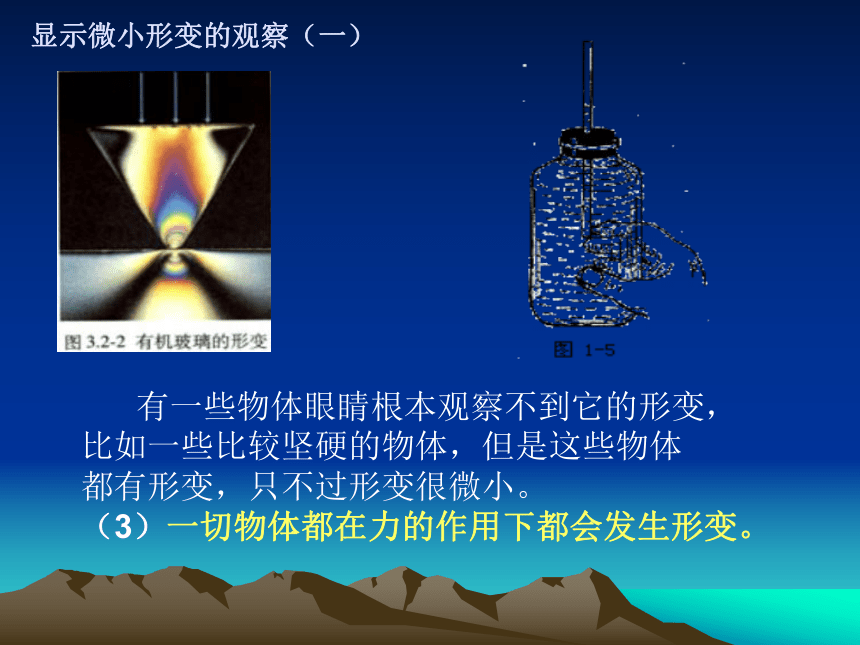 显示微小形变的观察（一）

图 3.2-2 有机玻璃的形变

图 1-5

有一些物体眼睛根本观察不到它的形变，比如一些比较坚硬的物体，但是这些物体都有形变，只不过形变很微小。

（3）一切物体都在力的作用下都会发生形变。